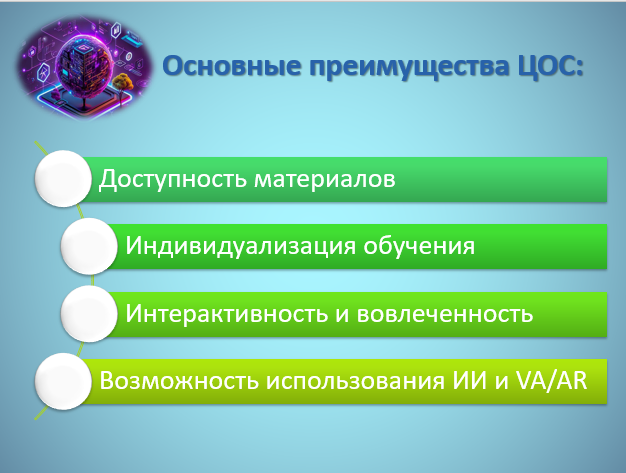 Основные преимущества ЦОС:

Доступность материалов

Индивидуализация обучения

Интерактивность и вовлеченность

Возможность использования ИИ и VA/AR